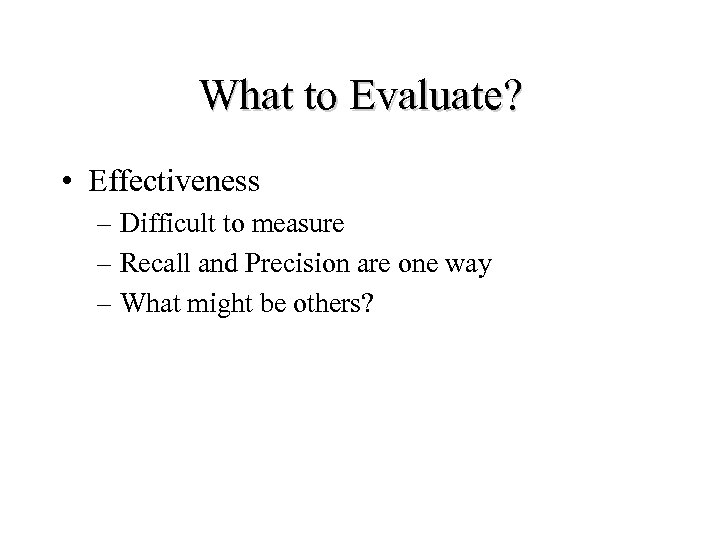 What to Evaluate?

• Effectiveness
– Difficult to measure
– Recall and Precision are one way
– What might be others?